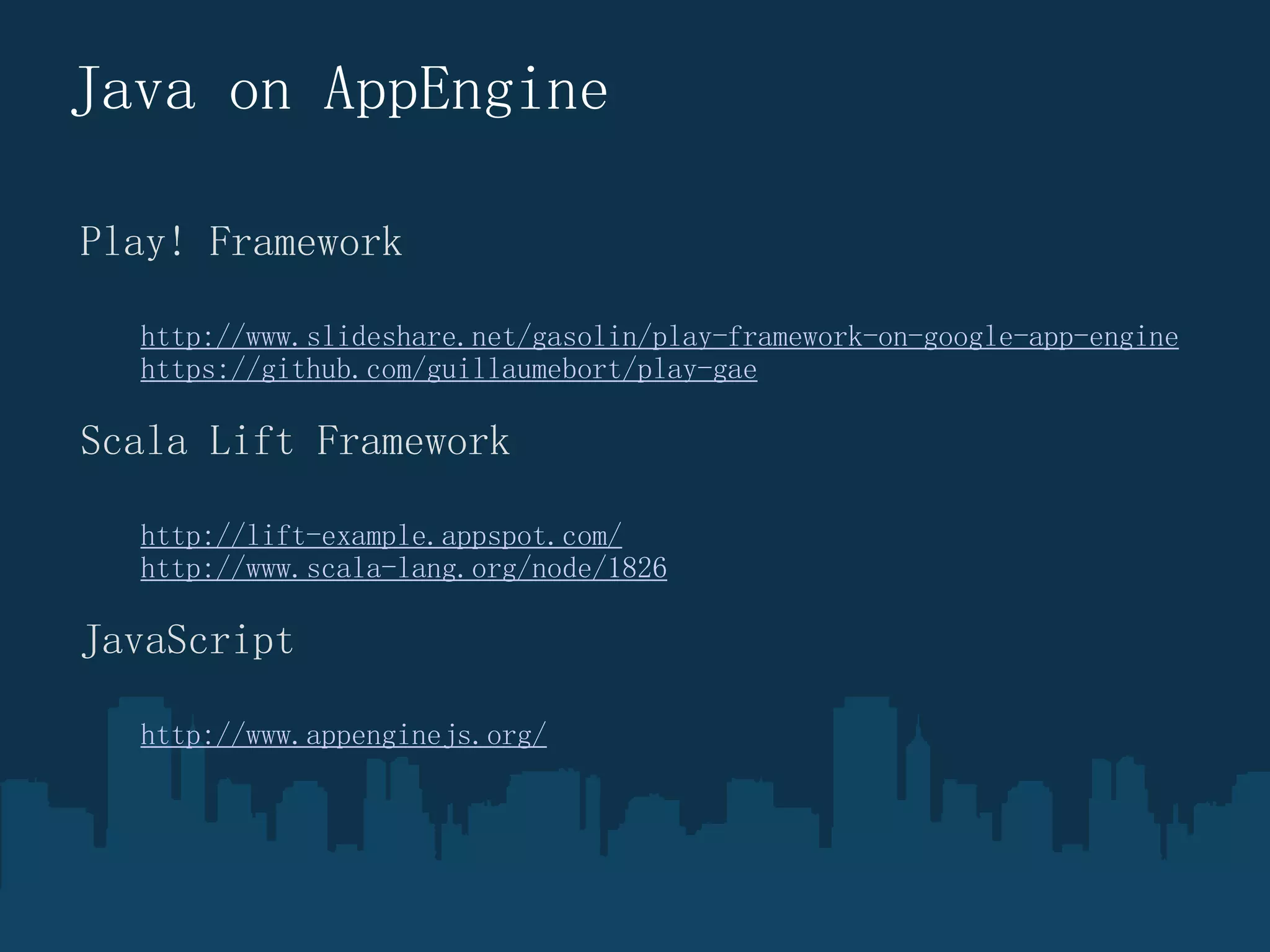 Java on AppEngine

Play! Framework

http://www.slideshare.net/gasolin/play-framework-on-google-app-engine
https://github.com/guillaumebort/play-gae

Scala Lift Framework

http://lift-example.appspot.com/
http://www.scala-lang.org/node/1826

JavaScript

http://www.appenginejs.org/